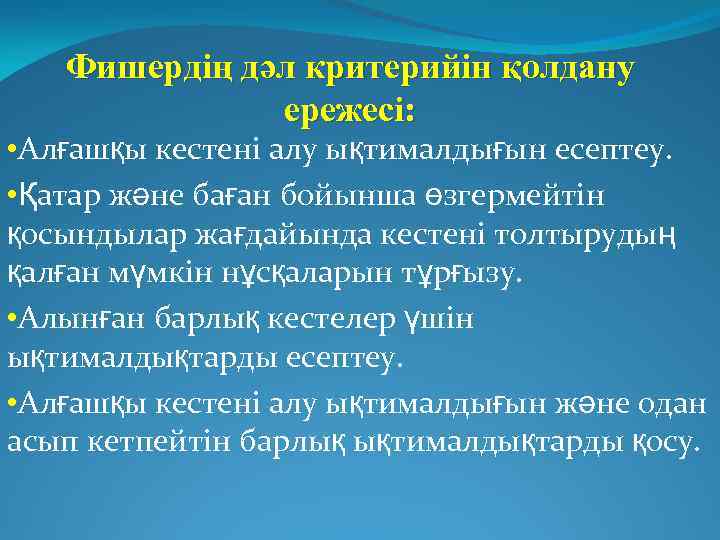 Фишердің дәл критерийін қолдану ережесі:

•Алғашқы кестені алу ықтималдығын есептеу.

•Қатар және баған бойынша өзгермейтін қосындылар жағдайында кестені толтырудың қалған мүмкін нұсқаларын тұрғызу.

•Алынған барлық кестелер үшін ықтималдықтарды есептеу.

•Алғашқы кестені алу ықтималдығын және одан асып кетпейтін барлық ықтималдықтарды қосу.